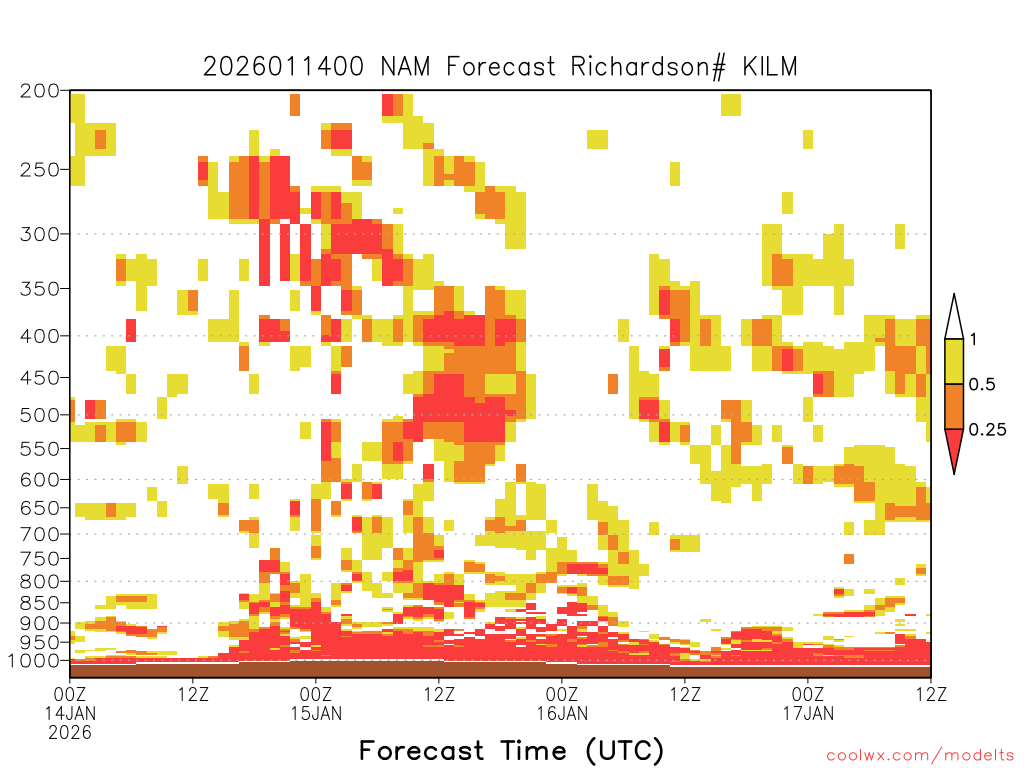 2026011400 NAM Forecast Richardson# KILM

200
250
300
350
400
450
500
550
600
650
700
750
800
850
900
950
1000

1
0.5
0.25

00Z
14JAN
2026
12Z
00Z
15JAN
12Z
00Z
16JAN
12Z
00Z
17JAN
12Z

Forecast Time (UTC)

coolwx.com/modelts